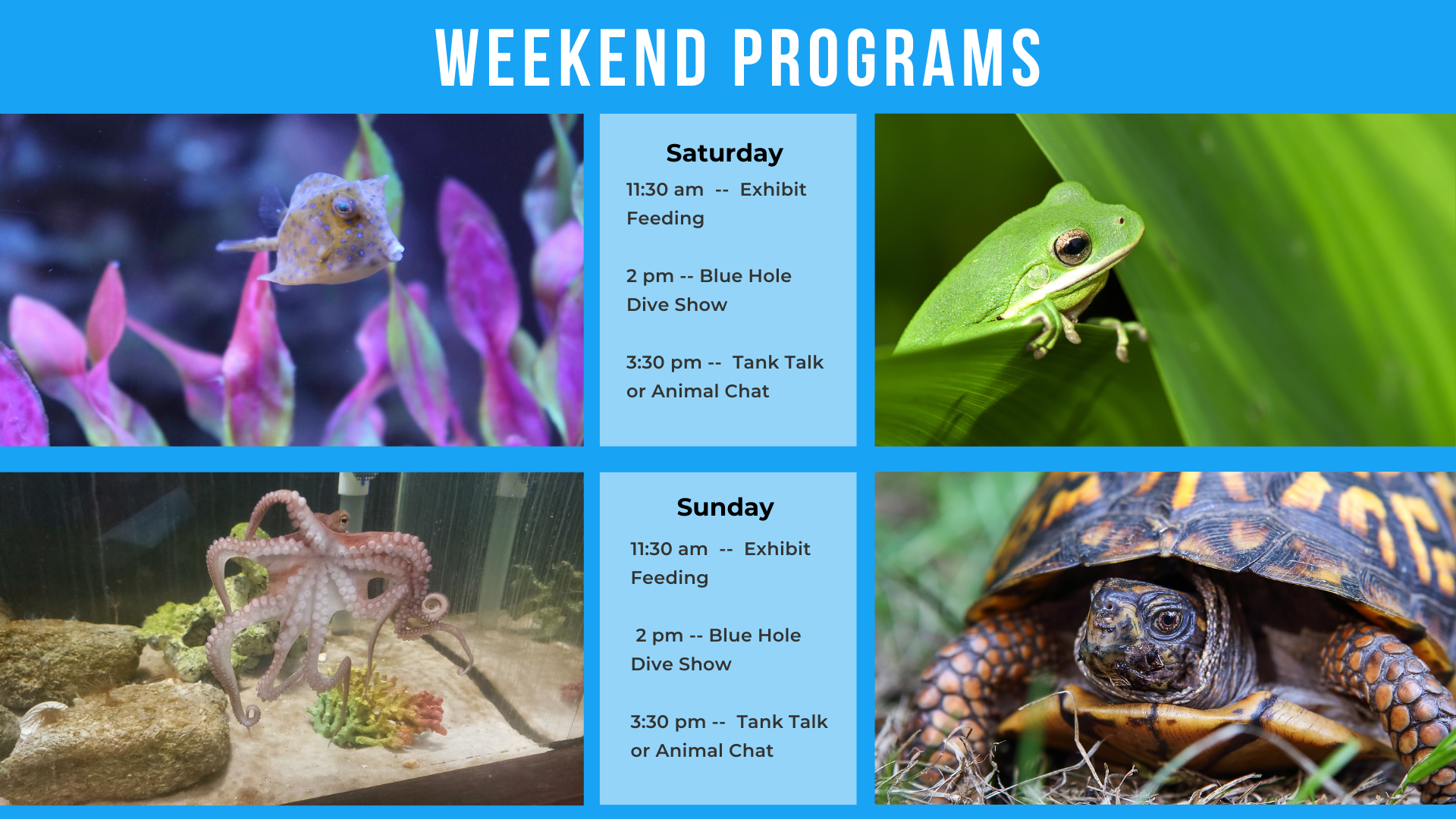 WEEKEND PROGRAMS

Saturday

11:30 am -- Exhibit Feeding

2 pm -- Blue Hole Dive Show

3:30 pm -- Tank Talk or Animal Chat

Sunday

11:30 am -- Exhibit Feeding

2 pm -- Blue Hole Dive Show

3:30 pm -- Tank Talk or Animal Chat